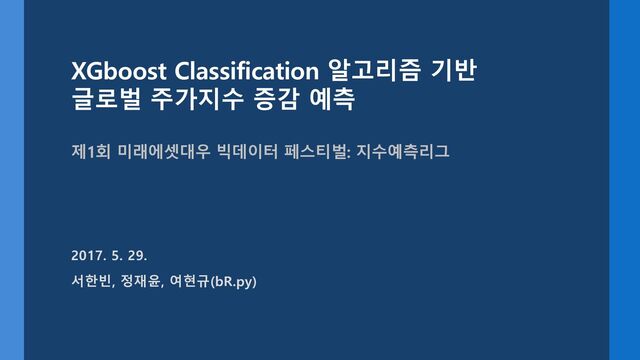 XGboost Classification 알고리즘 기반 글로벌 주가지수 증감 예측

제1회 미래에셋대우 빅데이터 페스티벌: 지수예측리그

2017. 5. 29.

서한빈, 정재윤, 여현규(bR.py)